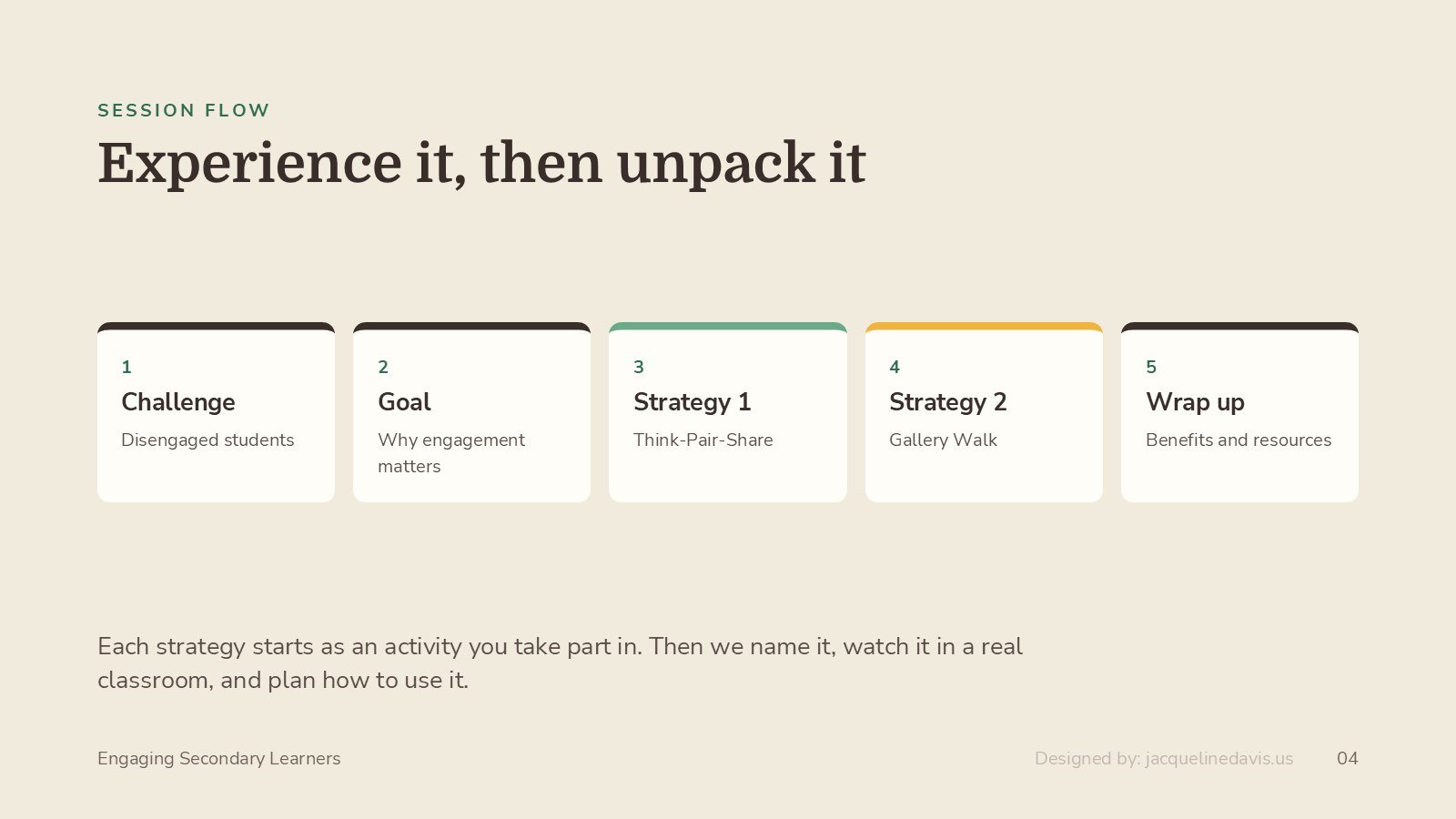 SESSION FLOW

Experience it, then unpack it

1
Challenge
Disengaged students

2
Goal
Why engagement matters

3
Strategy 1
Think-Pair-Share

4
Strategy 2
Gallery Walk

5
Wrap up
Benefits and resources

Each strategy starts as an activity you take part in. Then we name it, watch it in a real classroom, and plan how to use it.

Engaging Secondary Learners

Designed by: jacquelinedavis.us

04